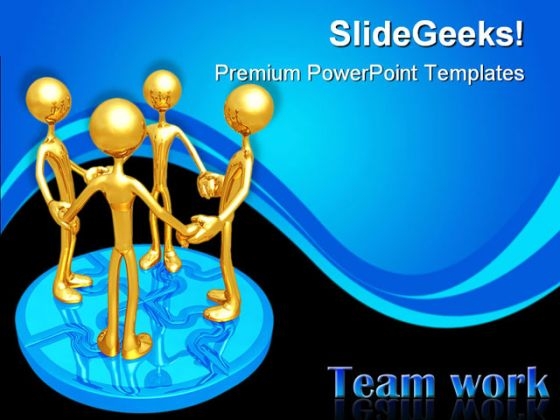 SlideGeeks!

Premium PowerPoint Templates

Team work